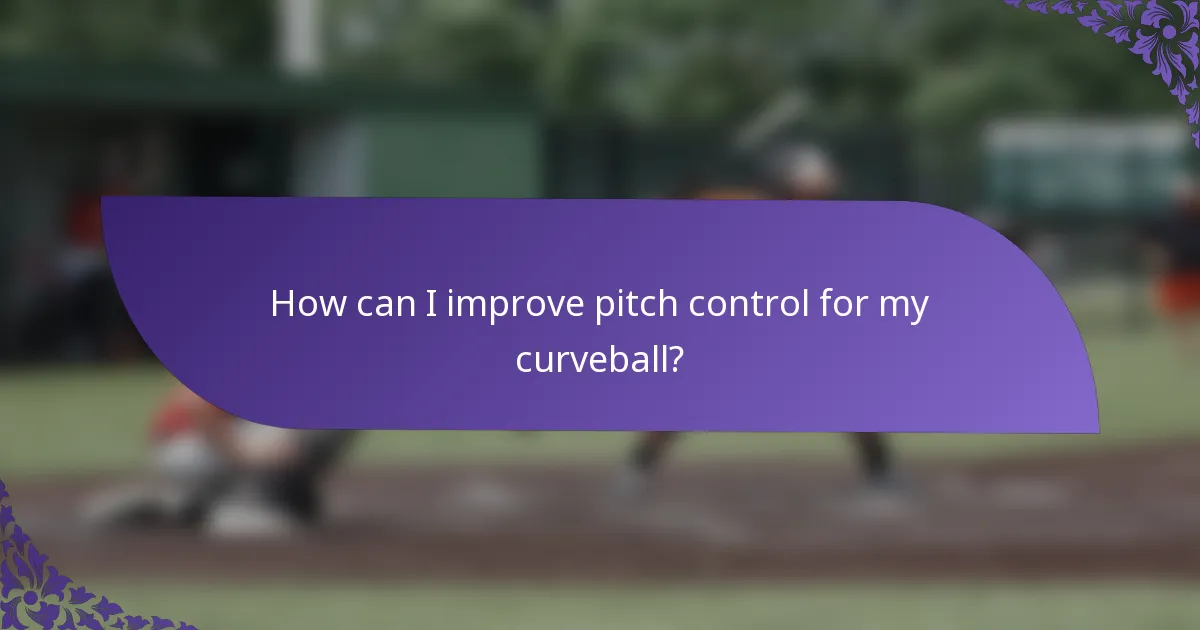 How can I improve pitch control for my curveball?